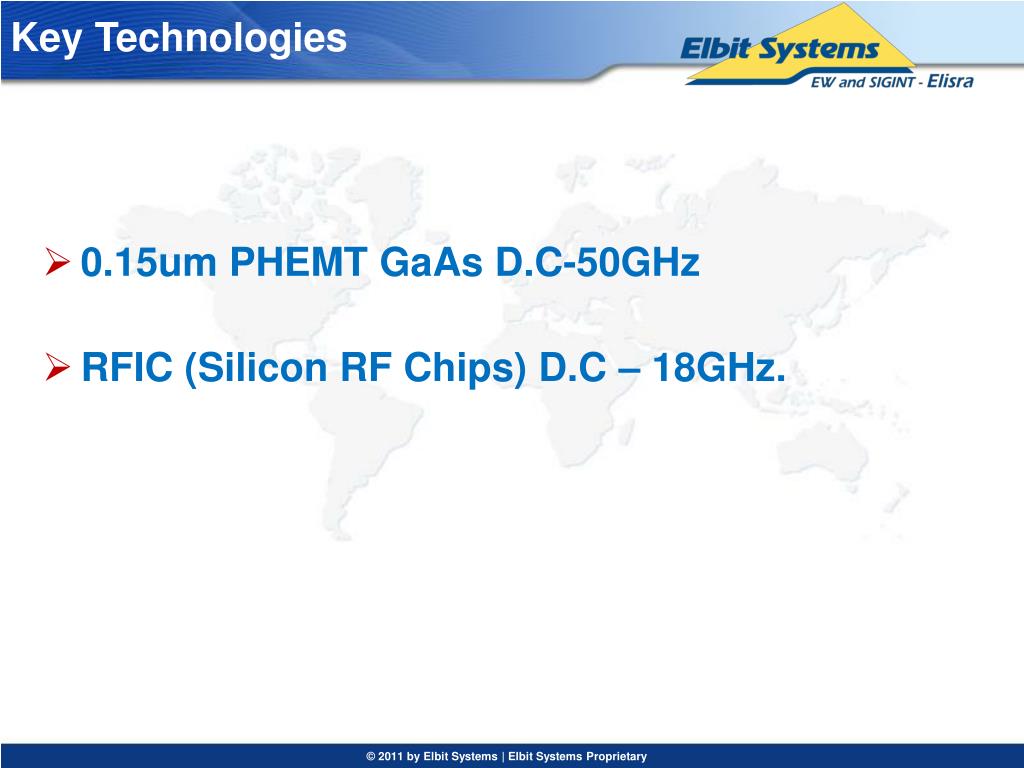 Key Technologies

Elbit Systems
EW and SIGINT - Elisra

➢ 0.15um PHEMT GaAs D.C-50GHz

➢ RFIC (Silicon RF Chips) D.C – 18GHz.

© 2011 by Elbit Systems | Elbit Systems Proprietary